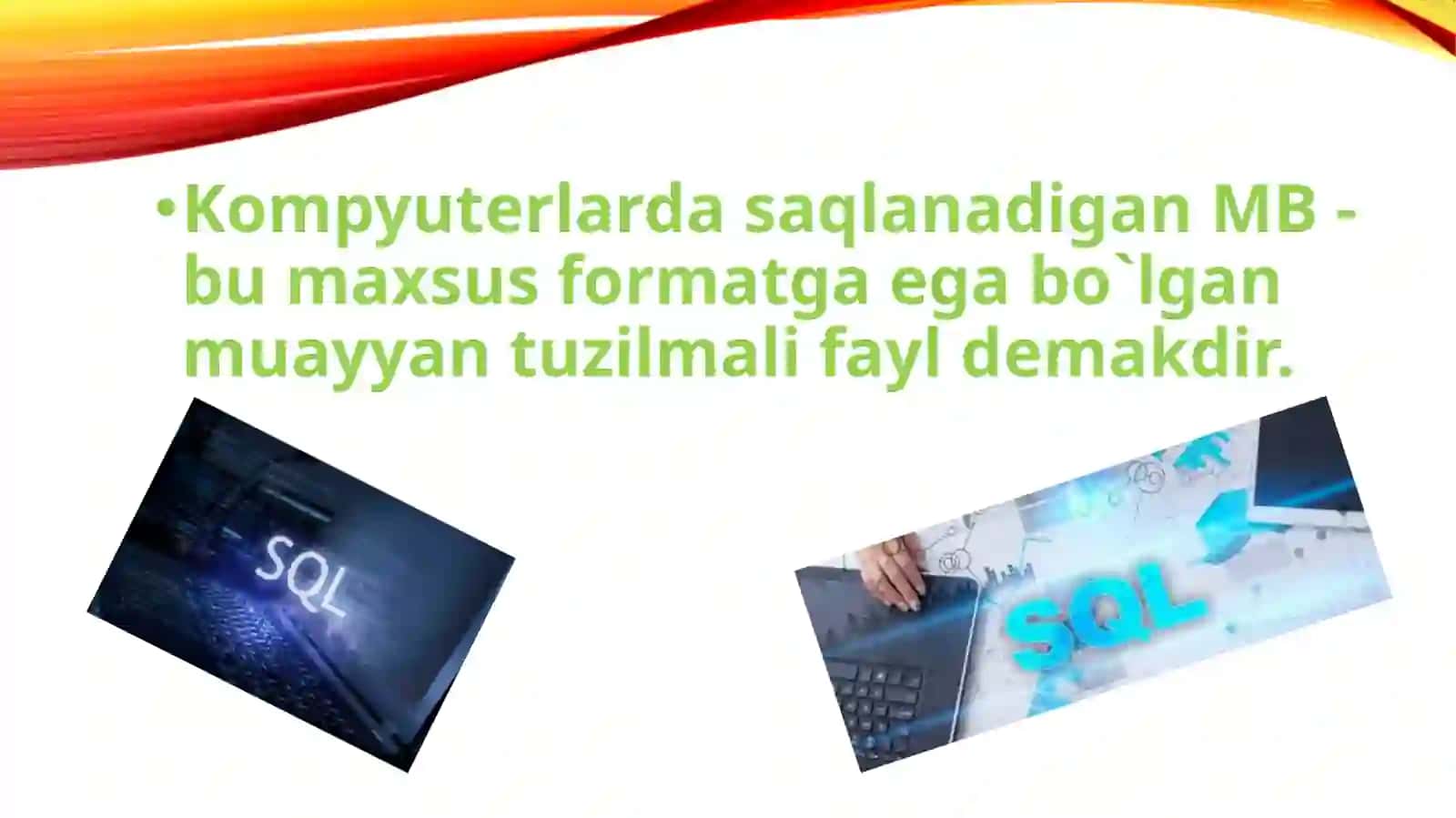 •Kompyuterlarda saqlanadigan MB - bu maxsus formatga ega bo`lgan muayyan tuzilmali fayl demakdir.

SQL

SQL